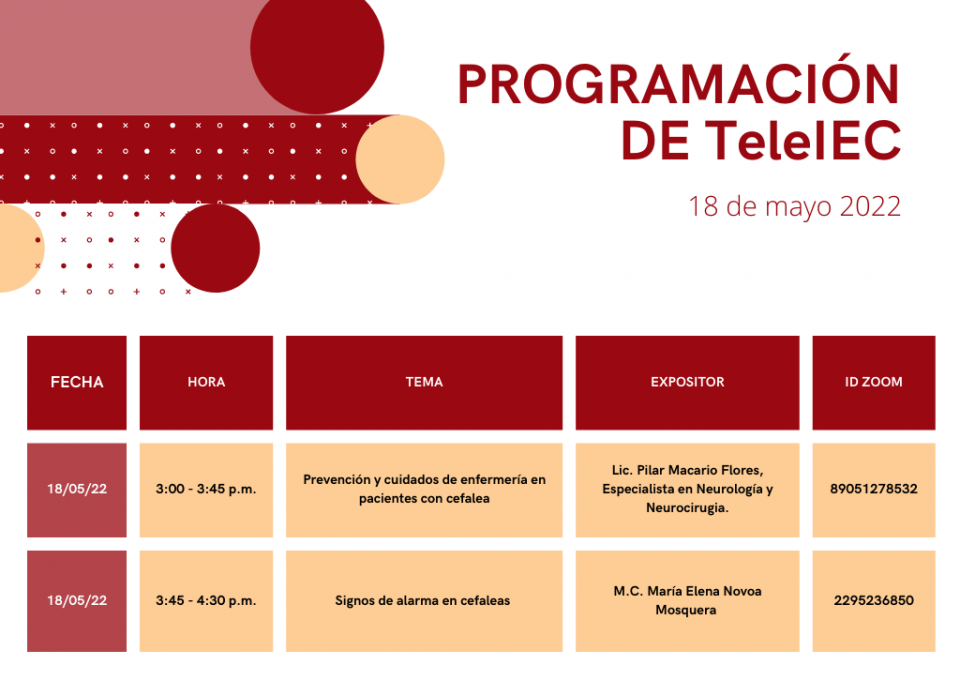 PROGRAMACIÓN DE TeleIEC

18 de mayo 2022

| FECHA | HORA | TEMA | EXPOSITOR | ID ZOOM |
|---|---|---|---|---|
| 18/05/22 | 3:00 - 3:45 p.m. | Prevención y cuidados de enfermería en pacientes con cefalea | Lic. Pilar Macario Flores, Especialista en Neurología y Neurocirugia. | 89051278532 |
| 18/05/22 | 3:45 - 4:30 p.m. | Signos de alarma en cefaleas | M.C. María Elena Novoa Mosquera | 2295236850 |